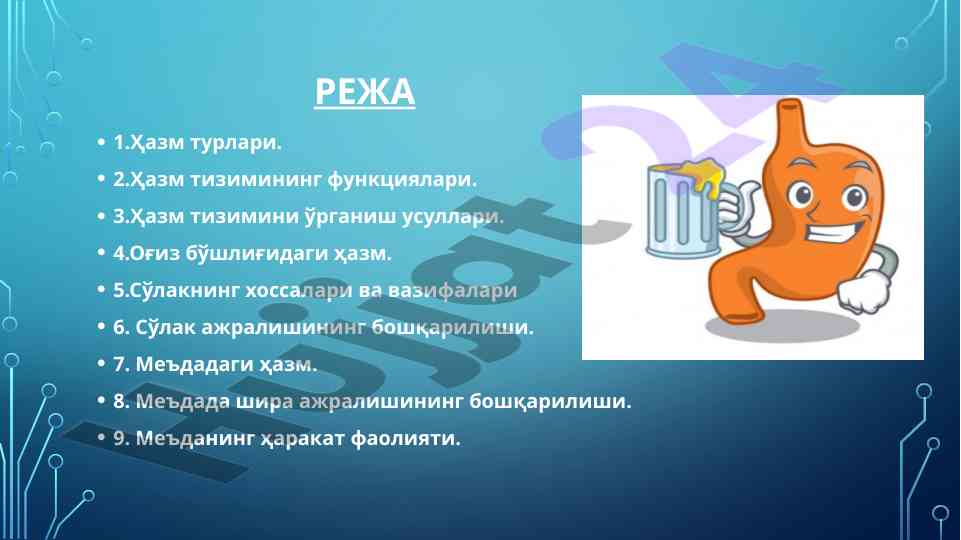 РЕЖА

• 1.Ҳазм турлари.
• 2.Ҳазм тизимининг функциялари.
• 3.Ҳазм тизимини ўрганиш усуллари.
• 4.Оғиз бўшлиғидаги ҳазм.
• 5.Сўлакнинг хоссалари ва вазифалари
• 6. Сўлак ажралишининг бошқарилиши.
• 7. Меъдадаги ҳазм.
• 8. Меъдада шира ажралишининг бошқарилиши.
• 9. Меъданинг ҳаракат фаолияти.

Hujjat 24